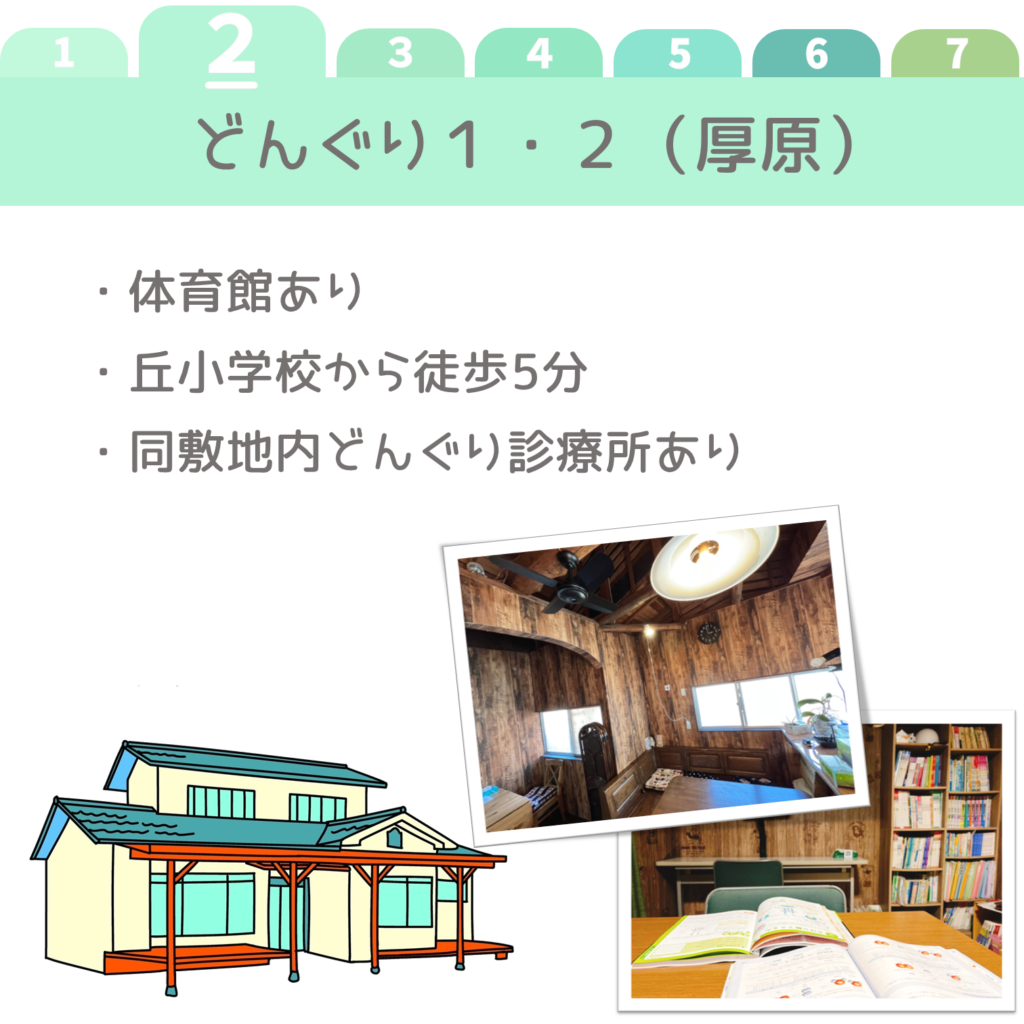 1 2 3 4 5 6 7

どんぐり１・２（厚原）

・体育館あり

・丘小学校から徒歩5分

・同敷地内どんぐり診療所あり